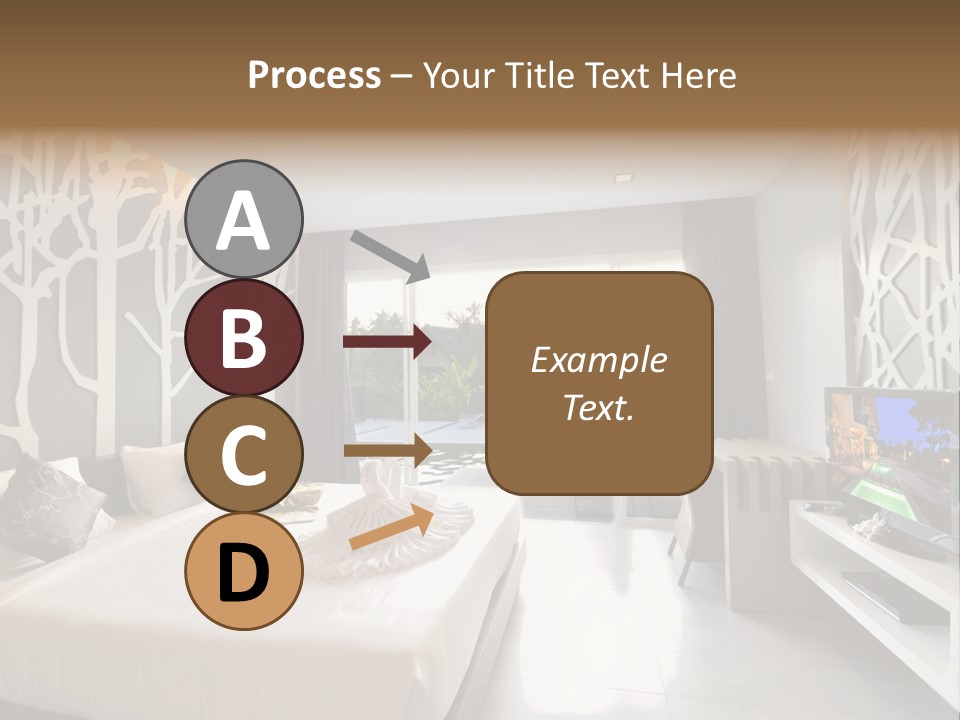 Process – Your Title Text Here

A

B

C

D

Example Text.